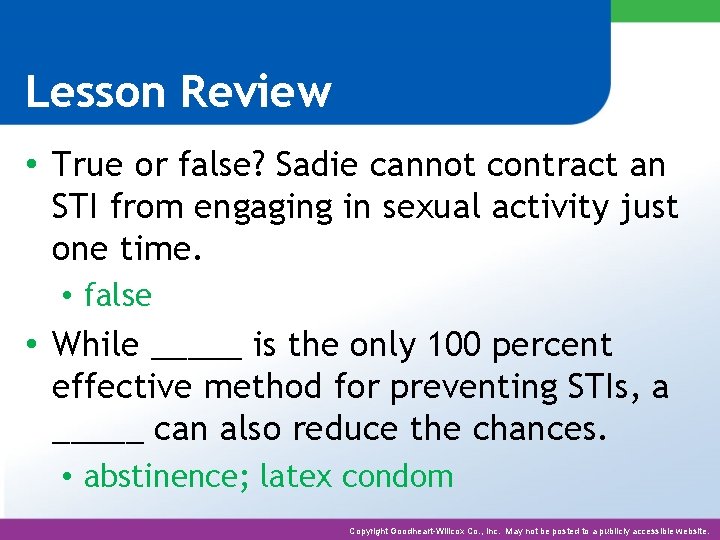 Lesson Review

• True or false? Sadie cannot contract an STI from engaging in sexual activity just one time.

• false

• While _____ is the only 100 percent effective method for preventing STIs, a _____ can also reduce the chances.

• abstinence; latex condom

Copyright Goodheart-Willcox Co., Inc. May not be posted to a publicly accessible website.